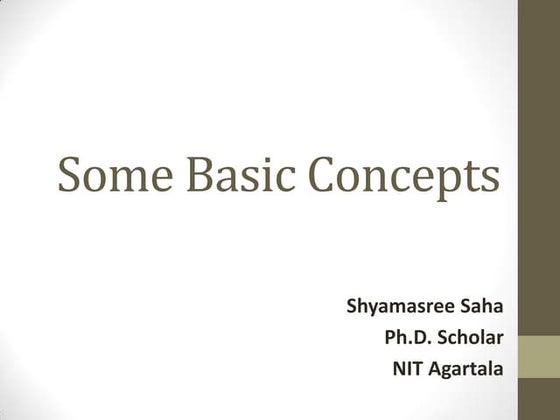 Some Basic Concepts

Shyamasree Saha
Ph.D. Scholar
NIT Agartala